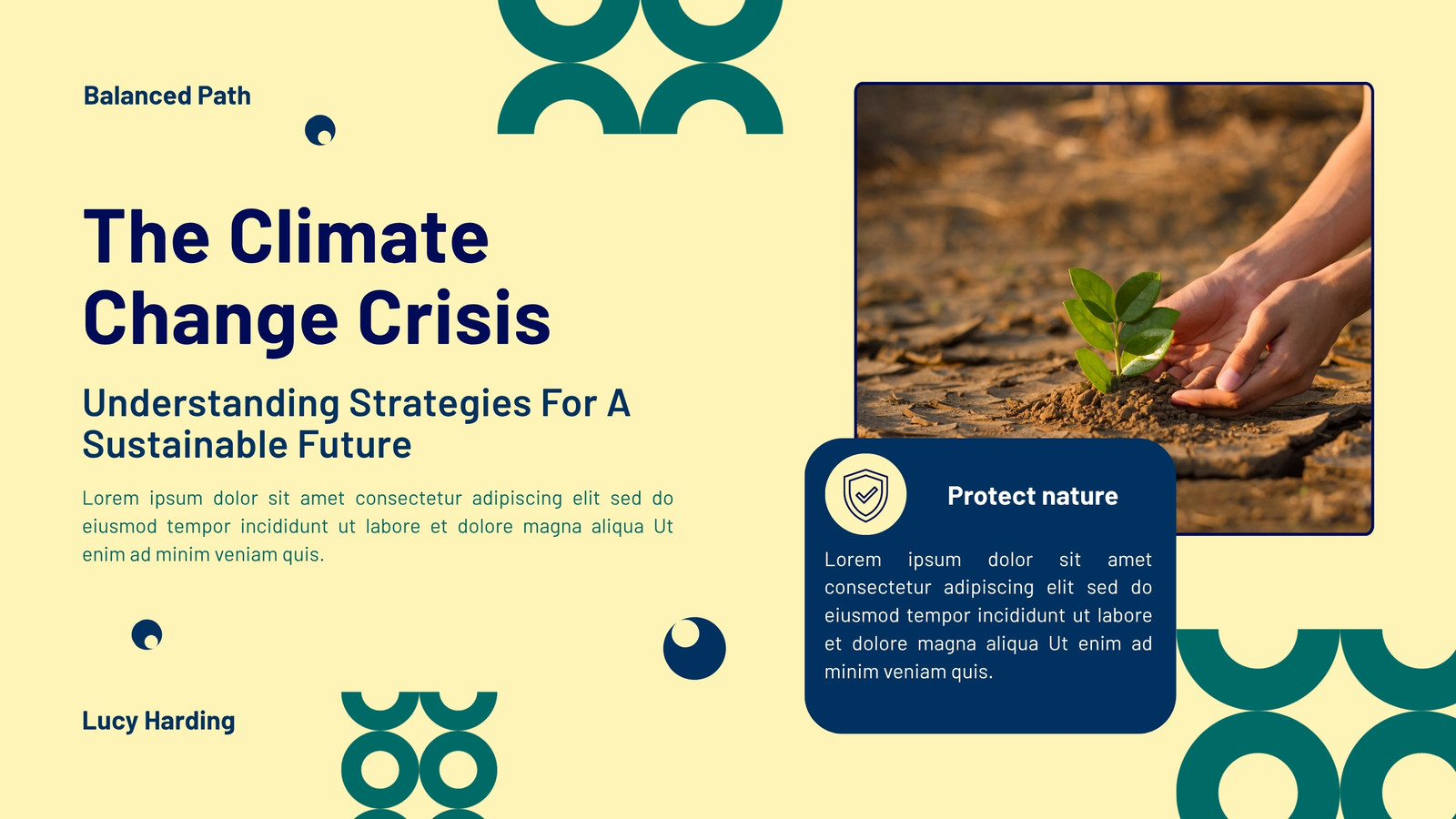 Balanced Path

The Climate Change Crisis

Understanding Strategies For A Sustainable Future

Lorem ipsum dolor sit amet consectetur adipiscing elit sed do eiusmod tempor incididunt ut labore et dolore magna aliqua Ut enim ad minim veniam quis.

Lucy Harding

Protect nature

Lorem ipsum dolor sit amet consectetur adipiscing elit sed do eiusmod tempor incididunt ut labore et dolore magna aliqua Ut enim ad minim veniam quis.